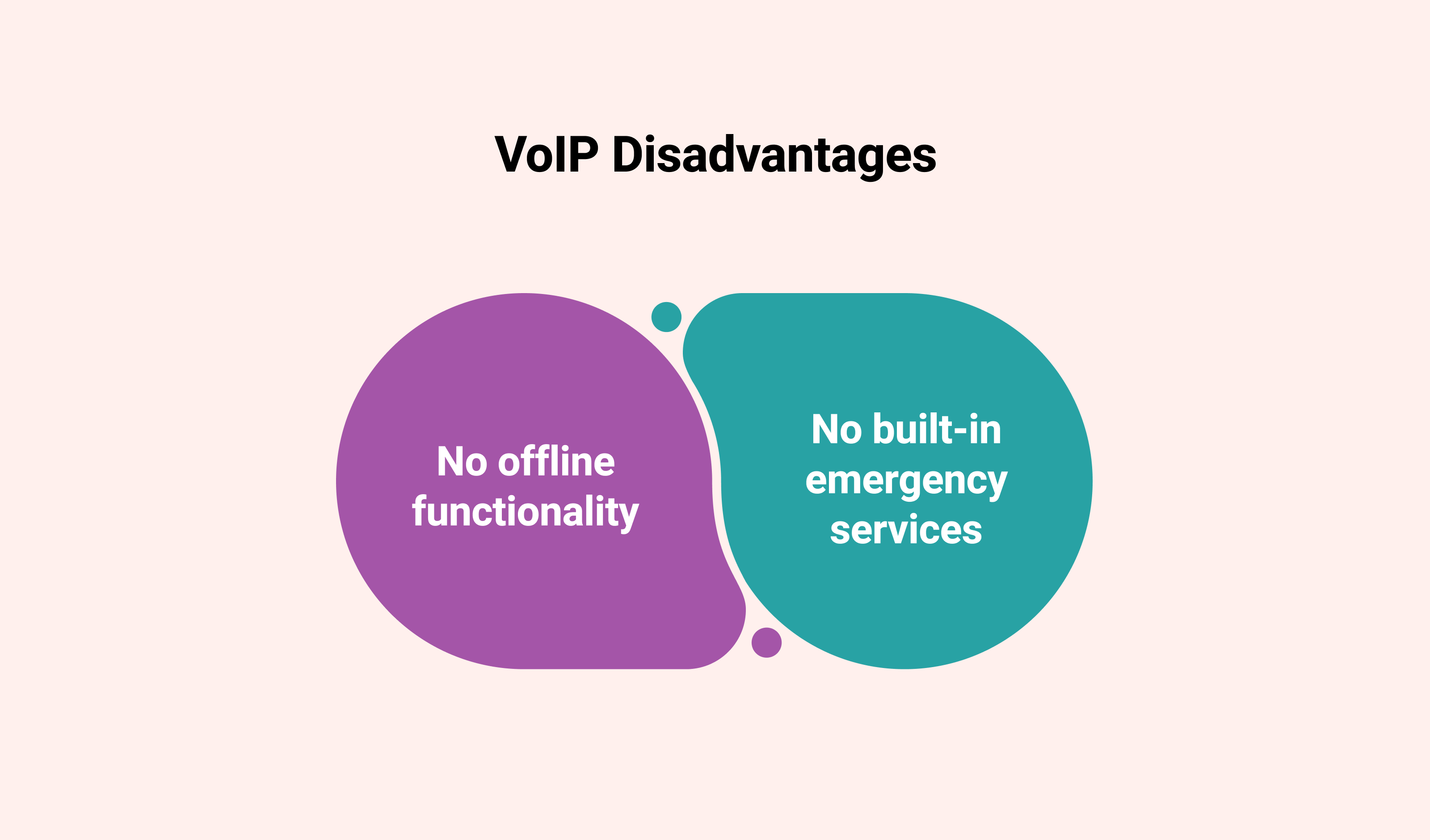 VoIP Disadvantages

No offline functionality

No built-in emergency services